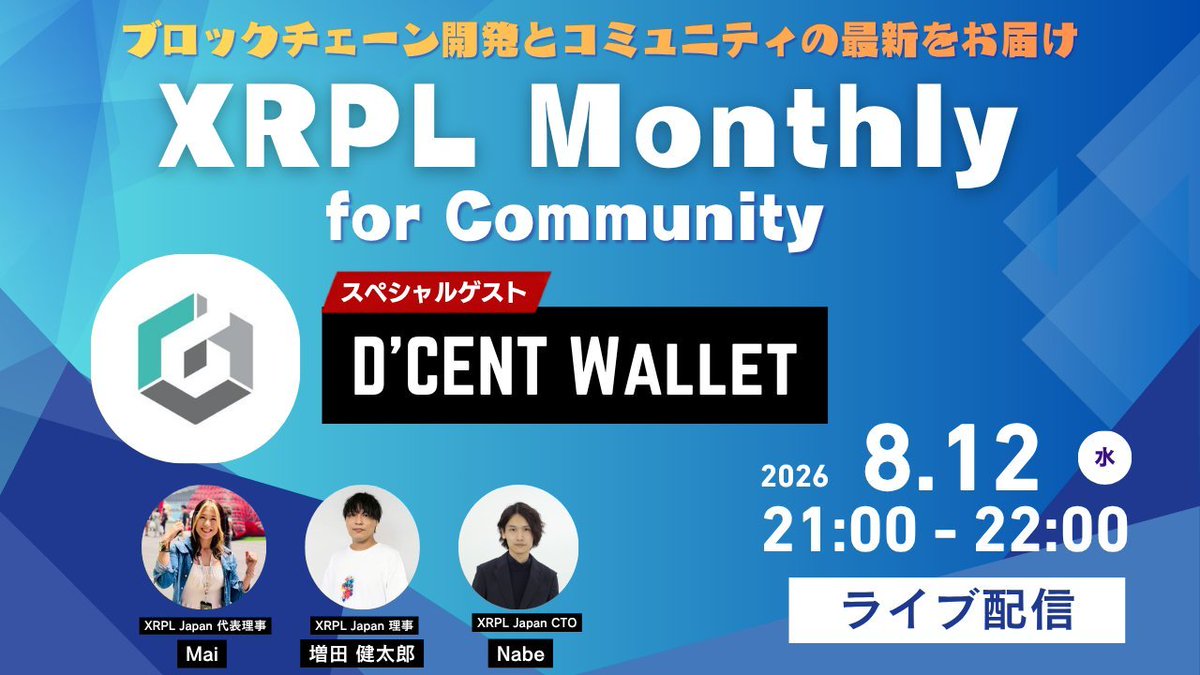 ブロックチェーン開発とコミュニティの最新をお届け

XRPL Monthly for Community

スペシャルゲスト

D'CENT WALLET

2026 8.12 水

21:00 - 22:00

ライブ配信

XRPL Japan 代表理事
Mai

XRPL Japan 理事
増田 健太郎

XRPL Japan CTO
Nabe